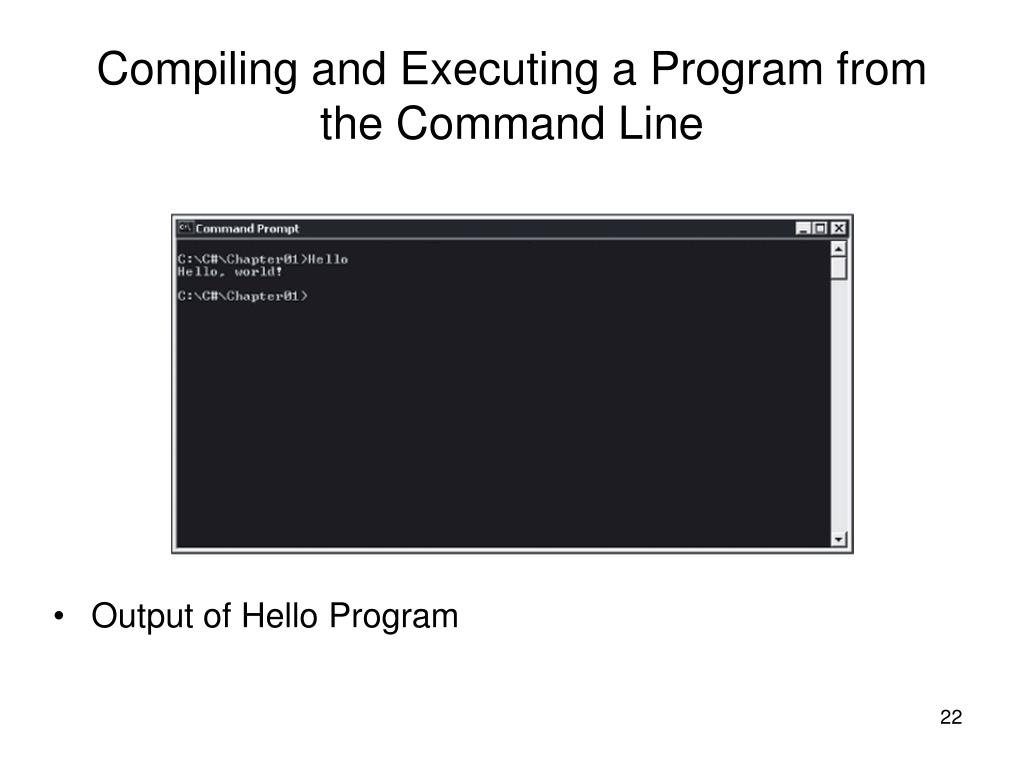 Compiling and Executing a Program from the Command Line

Command Prompt

C:\C#\Chapter01>Hello
Hello, world!

C:\C#\Chapter01>

• Output of Hello Program

22